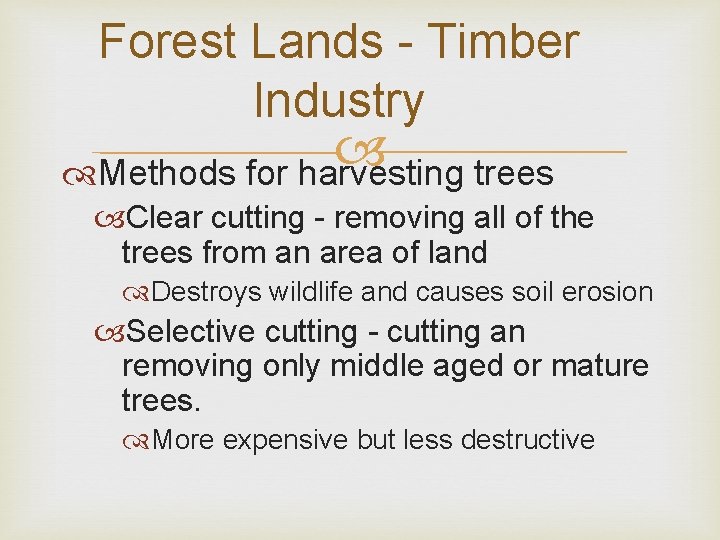 Forest Lands - Timber Industry

Methods for harvesting trees

Clear cutting - removing all of the trees from an area of land

Destroys wildlife and causes soil erosion

Selective cutting - cutting an removing only middle aged or mature trees.

More expensive but less destructive